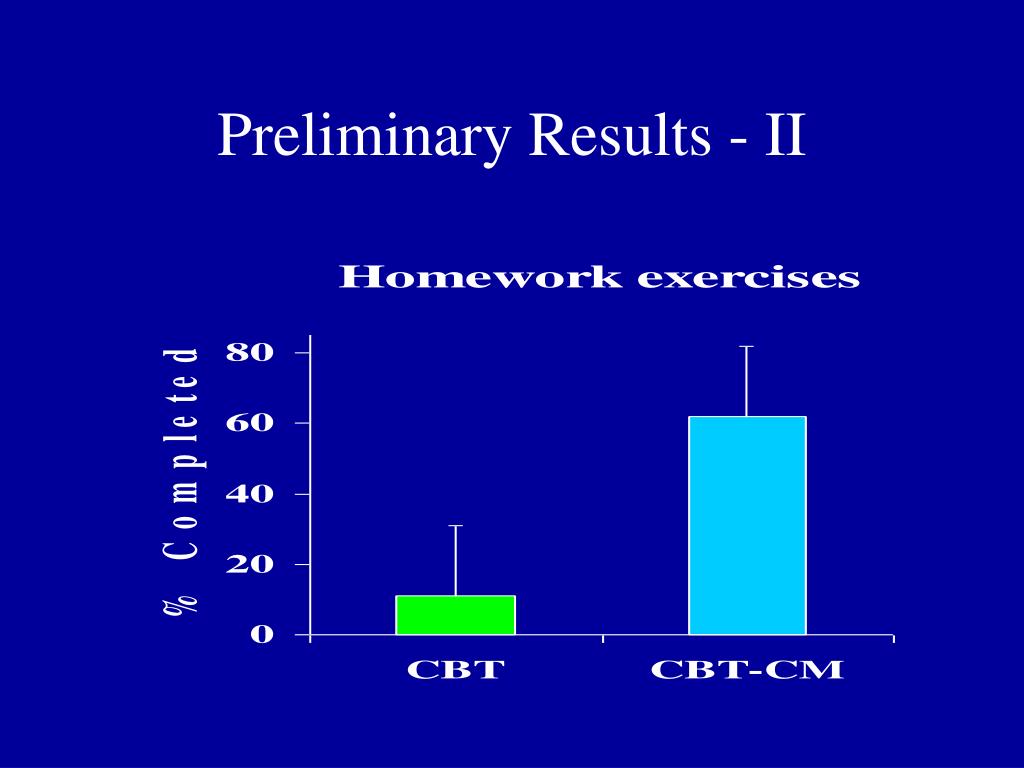 Preliminary Results - II

Homework exercises

% Completed

80
60
40
20
0

CBT
CBT-CM